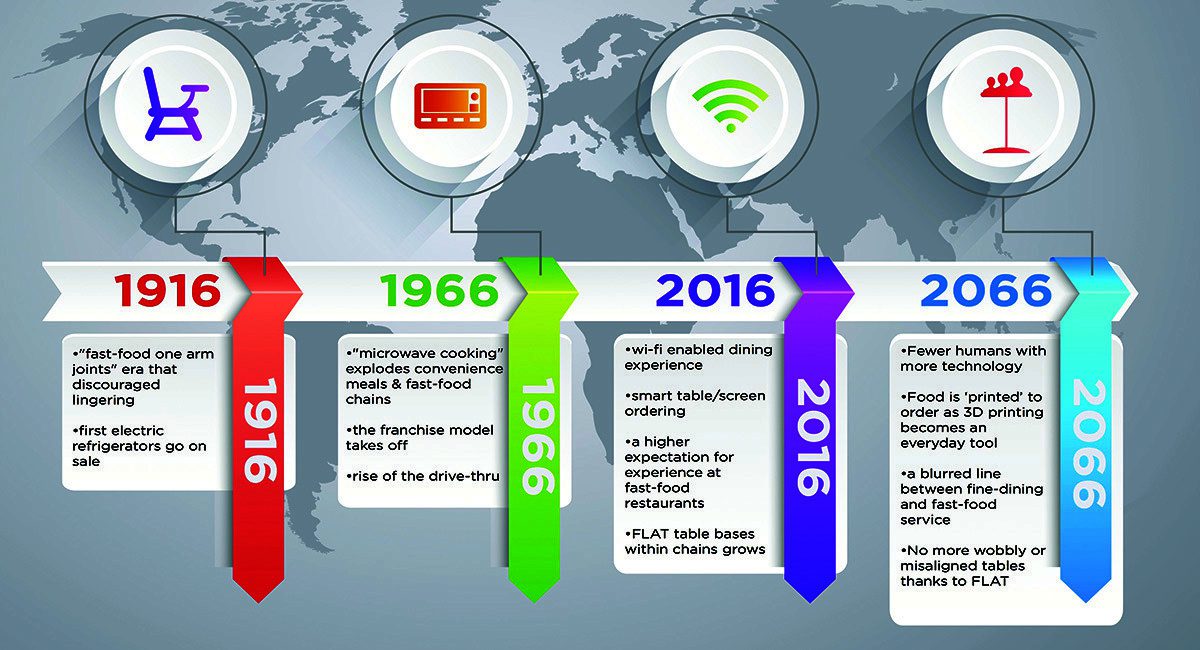 1916

•"fast-food one arm joints" era that discouraged lingering

•first electric refrigerators go on sale

1916

1966

•"microwave cooking" explodes convenience meals & fast-food chains

•the franchise model takes off

•rise of the drive-thru

1966

2016

•wi-fi enabled dining experience

•smart table/screen ordering

•a higher expectation for experience at fast-food restaurants

•FLAT table bases within chains grows

2016

2066

•Fewer humans with more technology

•Food is 'printed' to order as 3D printing becomes an everyday tool

•a blurred line between fine-dining and fast-food service

•No more wobbly or misaligned tables thanks to FLAT

2066